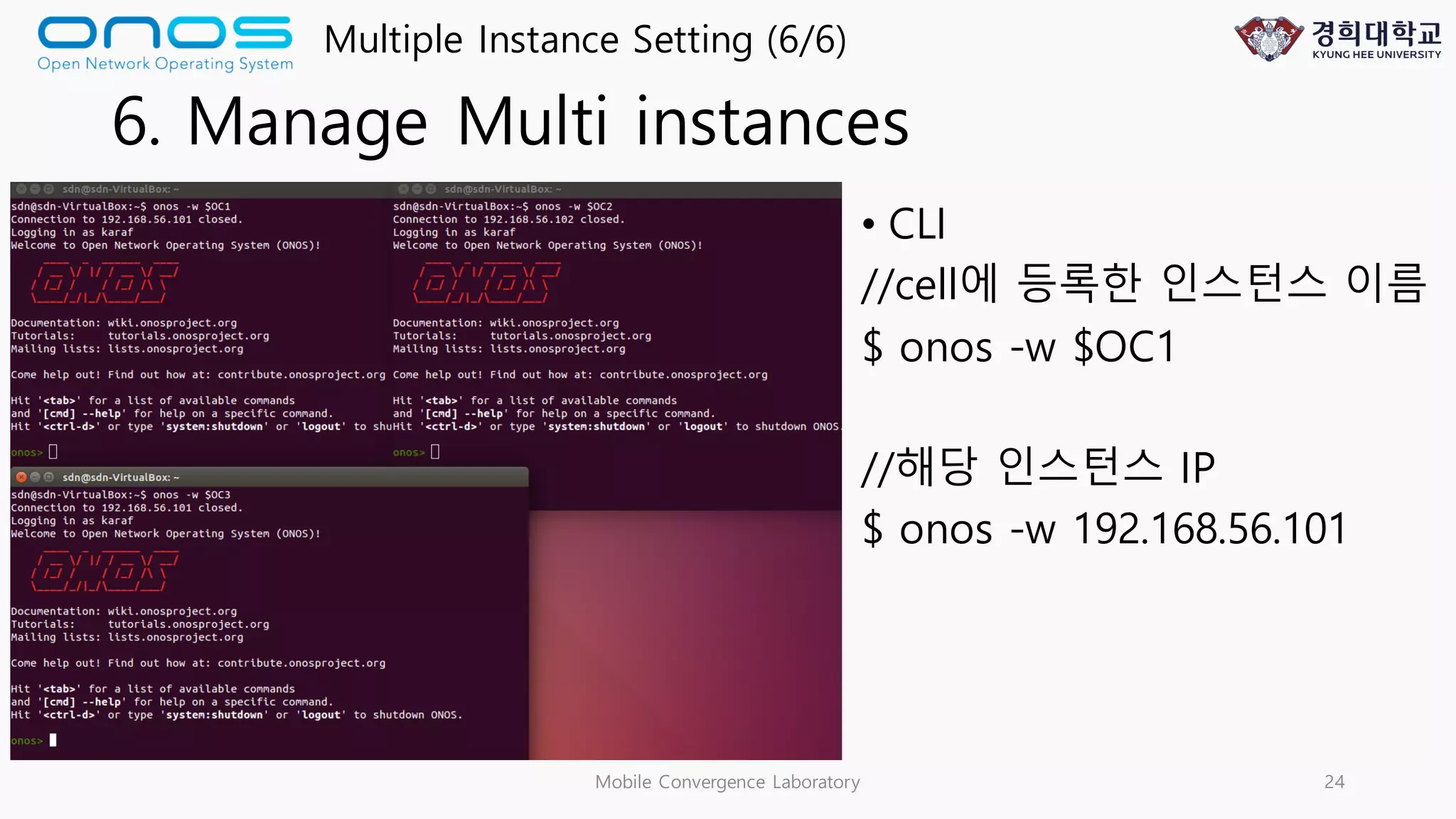 onos
Open Network Operating System

Multiple Instance Setting (6/6)

경희대학교
KYUNG HEE UNIVERSITY

6. Manage Multi instances

sdn@sdn-VirtualBox: ~

sdn@sdn-VirtualBox:~$ onos -w $OC1
Connection to 192.168.56.101 closed.
Logging in as karaf
Welcome to Open Network Operating System (ONOS)!

Documentation: wiki.onosproject.org
Tutorials: tutorials.onosproject.org
Mailing lists: lists.onosproject.org

Come help out! Find out how at: contribute.onosproject.org

Hit '<tab>' for a list of available commands
and '[cmd] --help' for help on a specific command.
Hit '<ctrl-d>' or type 'system:shutdown' or 'logout' to shu

onos>

sdn@sdn-VirtualBox: ~

sdn@sdn-VirtualBox:~$ onos -w $OC2
Connection to 192.168.56.102 closed.
Logging in as karaf
Welcome to Open Network Operating System (ONOS)!

Documentation: wiki.onosproject.org
Tutorials: tutorials.onosproject.org
Mailing lists: lists.onosproject.org

Come help out! Find out how at: contribute.onosproject.org

Hit '<tab>' for a list of available commands
and '[cmd] --help' for help on a specific command.
Hit '<ctrl-d>' or type 'system:shutdown' or 'logout' to shutdown ONOS.

onos>

sdn@sdn-VirtualBox: ~

sdn@sdn-VirtualBox:~$ onos -w $OC3
Connection to 192.168.56.101 closed.
Logging in as karaf
Welcome to Open Network Operating System (ONOS)!

Documentation: wiki.onosproject.org
Tutorials: tutorials.onosproject.org
Mailing lists: lists.onosproject.org

Come help out! Find out how at: contribute.onosproject.org

Hit '<tab>' for a list of available commands
and '[cmd] --help' for help on a specific command.
Hit '<ctrl-d>' or type 'system:shutdown' or 'logout' to shutdown ONOS.

onos>

• CLI
//cell에 등록한 인스턴스 이름
$ onos -w $OC1

//해당 인스턴스 IP
$ onos -w 192.168.56.101

Mobile Convergence Laboratory

24